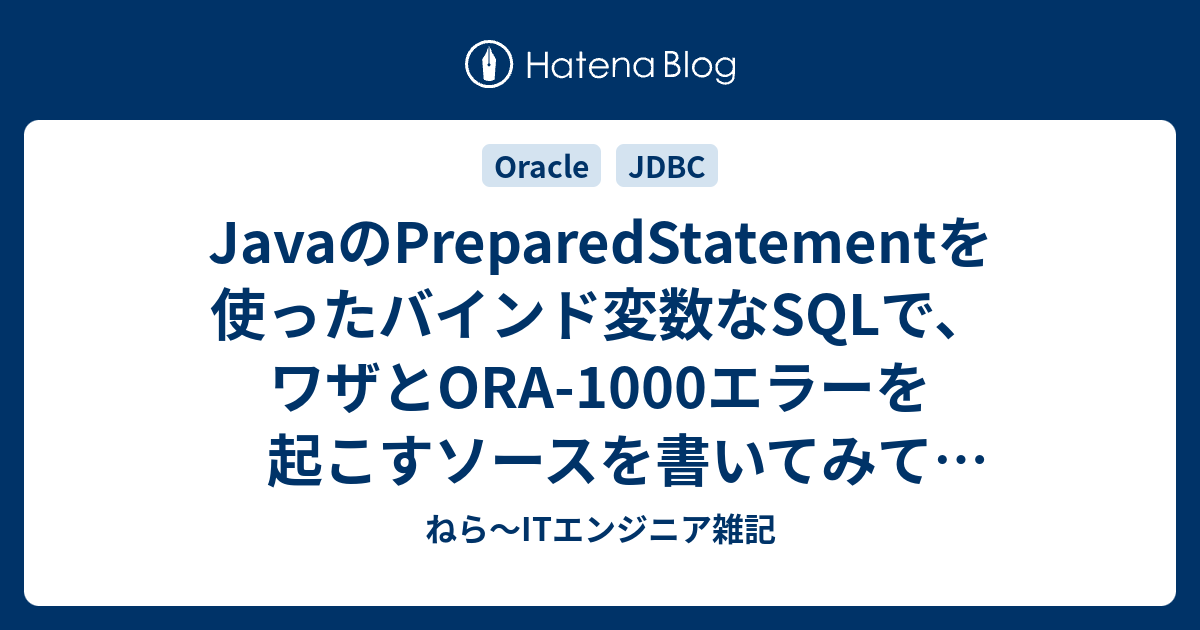 Hatena Blog

Oracle JDBC

JavaのPreparedStatementを使ったバインド変数なSQLで、ワザとORA-1000エラーを起こすソースを書いてみて…

ねら～ITエンジニア雑記